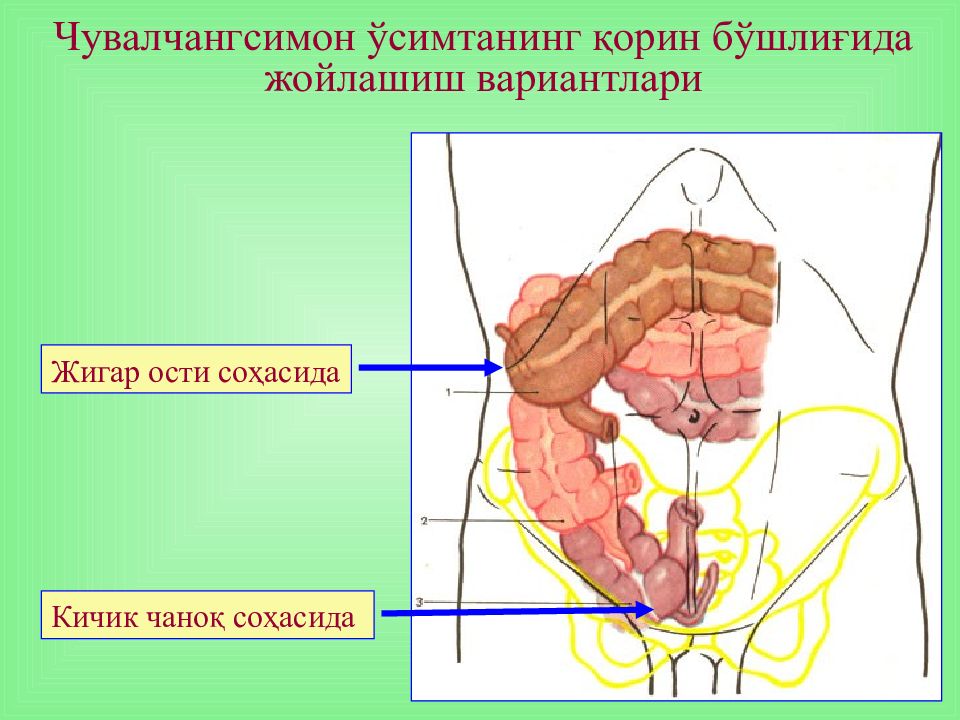 Чувалчангсимон ўсимтанинг қорин бўшлиғида жойлашиш вариантлари

Жигар ости соҳасида

Кичик чаноқ соҳасида

1

2

3